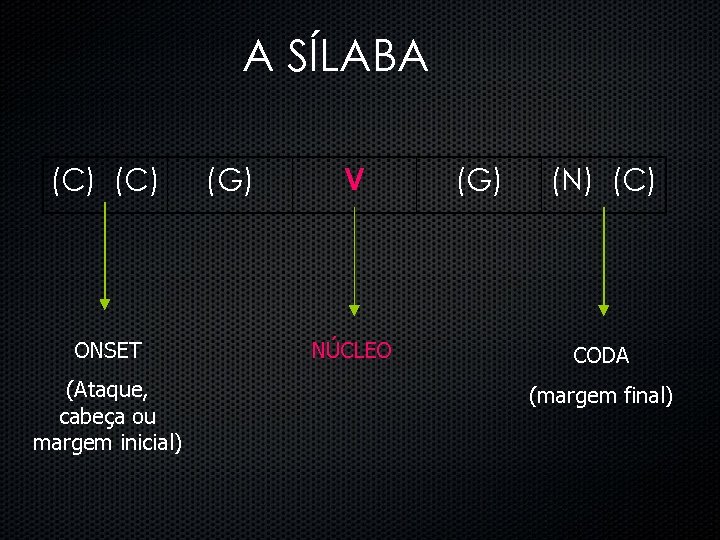 A SÍLABA

| (C) (C) | (G) | V | (G) | (N) (C) |
|---|---|---|---|---|

ONSET

(Ataque, cabeça ou margem inicial)

NÚCLEO

CODA

(margem final)